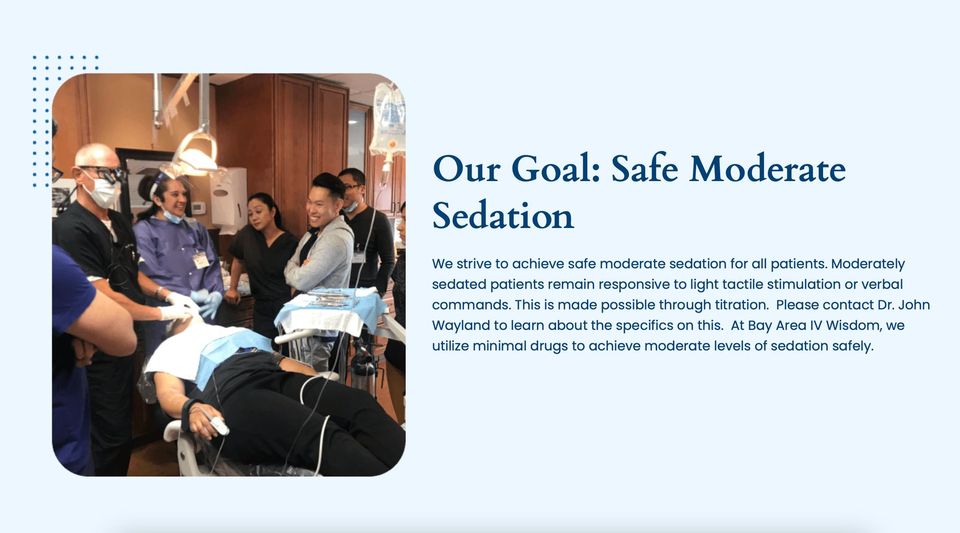 Our Goal: Safe Moderate Sedation

We strive to achieve safe moderate sedation for all patients. Moderately sedated patients remain responsive to light tactile stimulation or verbal commands. This is made possible through titration.  Please contact Dr. John Wayland to learn about the specifics on this.  At Bay Area IV Wisdom, we utilize minimal drugs to achieve moderate levels of sedation safely.